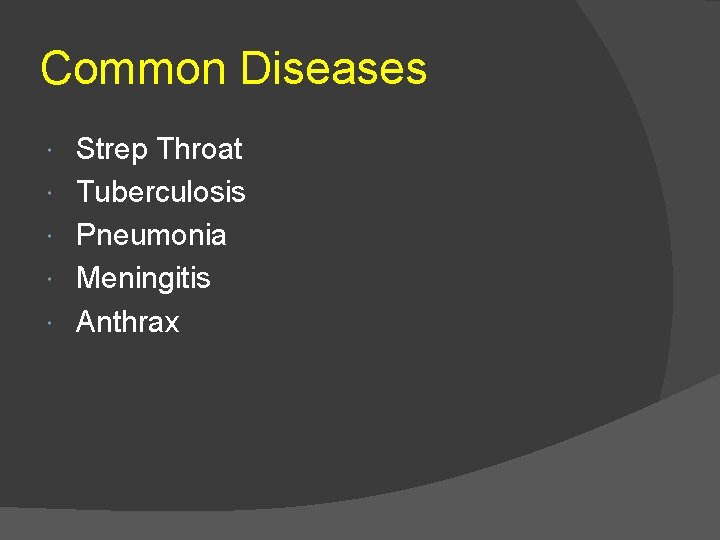 Common Diseases

- Strep Throat
- Tuberculosis
- Pneumonia
- Meningitis
- Anthrax